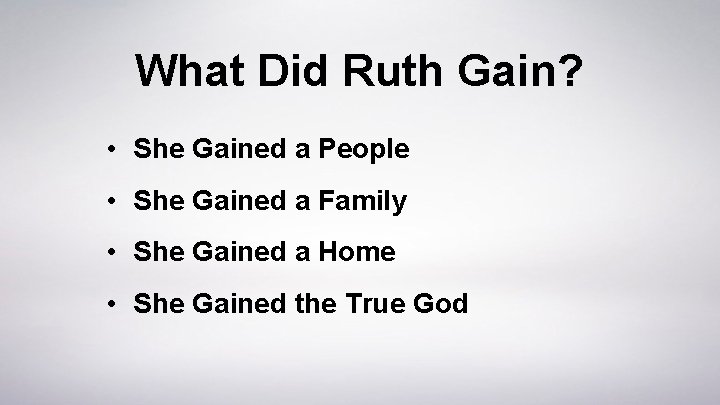 What Did Ruth Gain?

• She Gained a People
• She Gained a Family
• She Gained a Home
• She Gained the True God